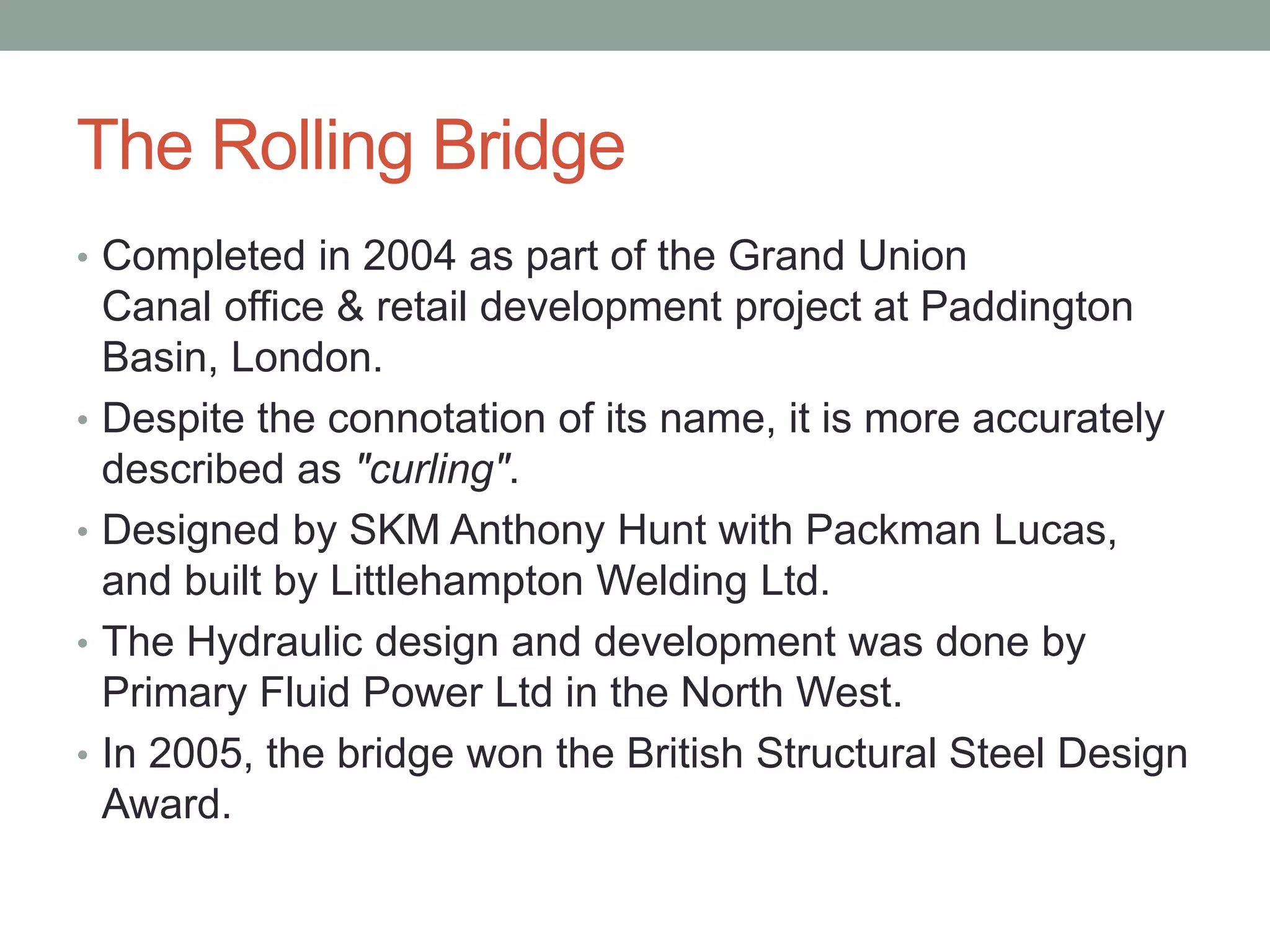 The Rolling Bridge

• Completed in 2004 as part of the Grand Union Canal office & retail development project at Paddington Basin, London.
• Despite the connotation of its name, it is more accurately described as "curling".
• Designed by SKM Anthony Hunt with Packman Lucas, and built by Littlehampton Welding Ltd.
• The Hydraulic design and development was done by Primary Fluid Power Ltd in the North West.
• In 2005, the bridge won the British Structural Steel Design Award.